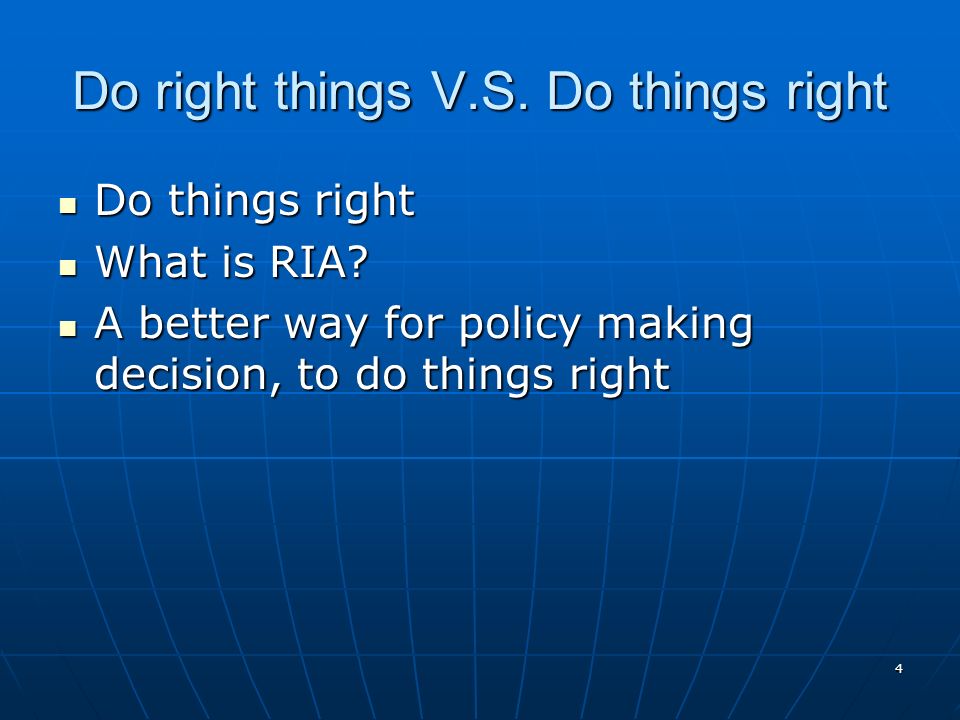 Do right things V.S. Do things right

- Do things right
- What is RIA?
- A better way for policy making decision, to do things right

4